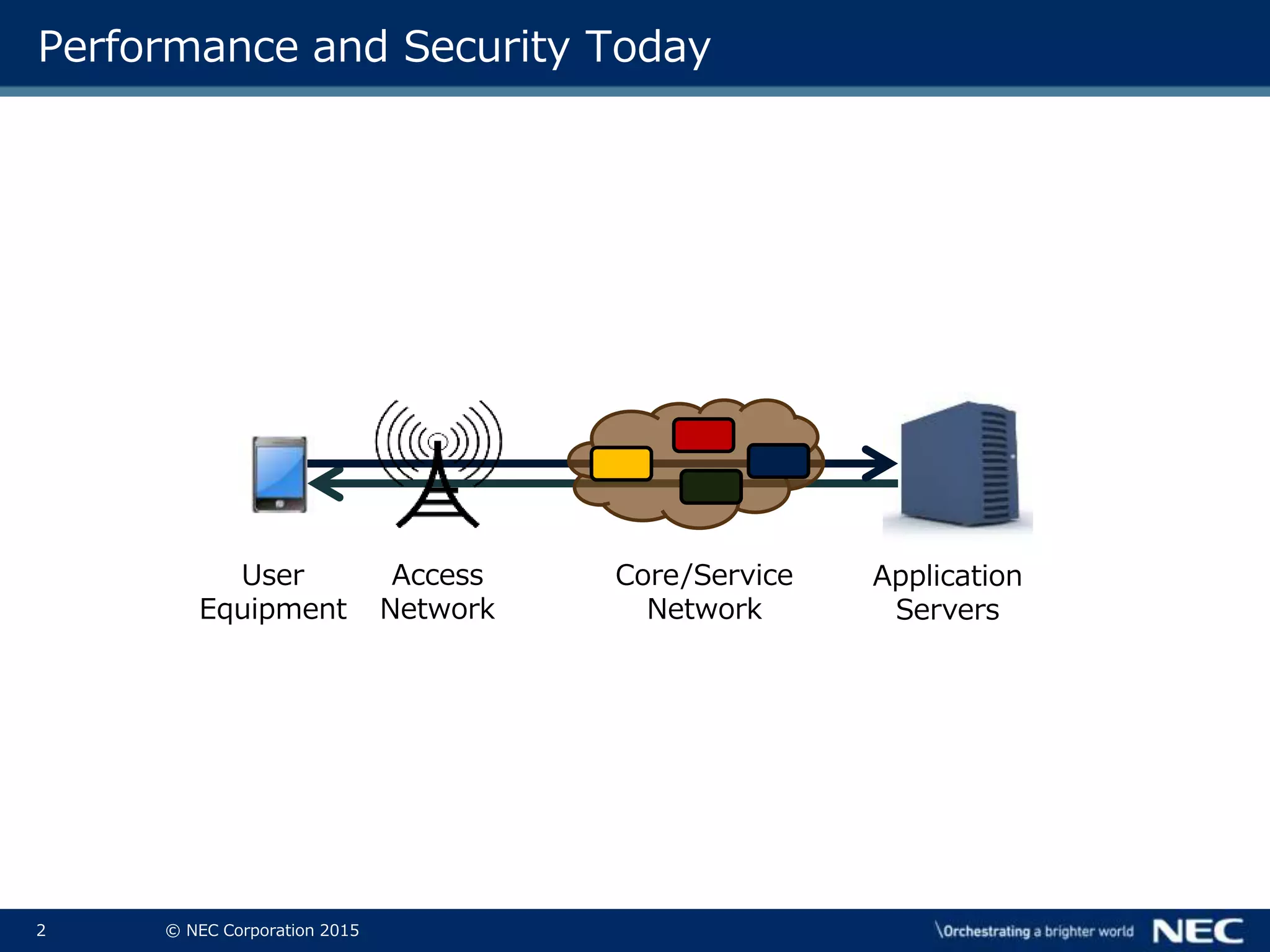 Performance and Security Today

User Equipment

Access Network

Core/Service Network

Application Servers

2

© NEC Corporation 2015

\Orchestrating a brighter world

NEC